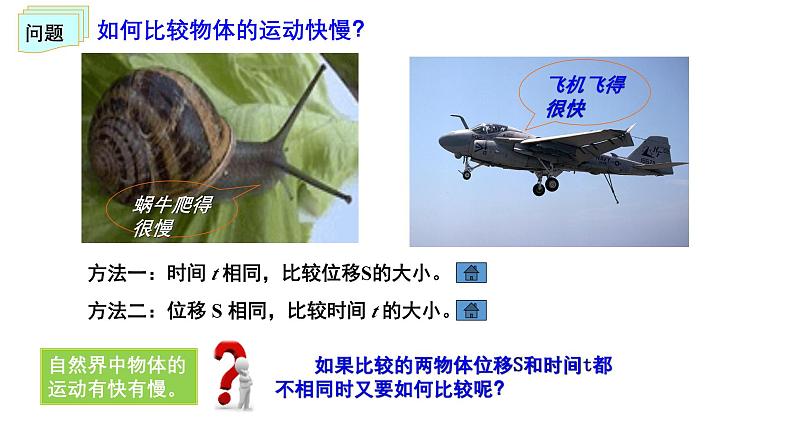 问题 如何比较物体的运动快慢？

蜗牛爬得很慢

飞机飞得很快

方法一：时间 $t$ 相同，比较位移S的大小。

方法二：位移 S 相同，比较时间 $t$ 的大小。

自然界中物体的运动有快有慢。

如果比较的两物体位移S和时间t都不相同时又要如何比较呢？